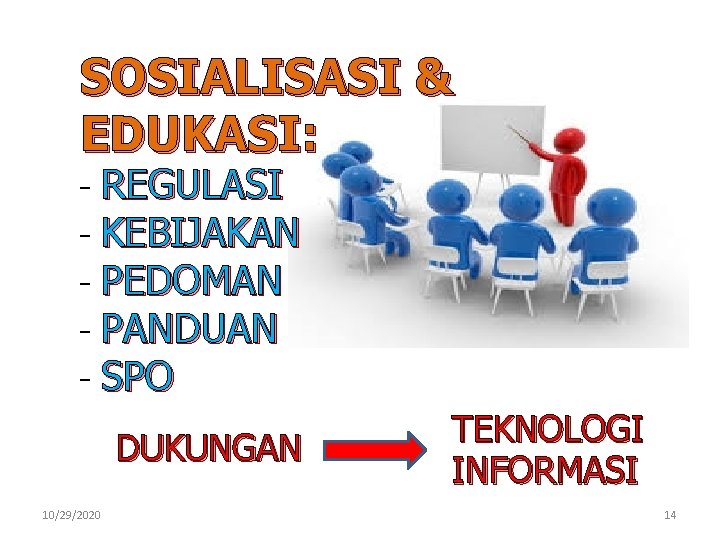 SOSIALISASI & EDUKASI:
- REGULASI
- KEBIJAKAN
- PEDOMAN
- PANDUAN
- SPO

DUKUNGAN TEKNOLOGI INFORMASI

10/29/2020

14